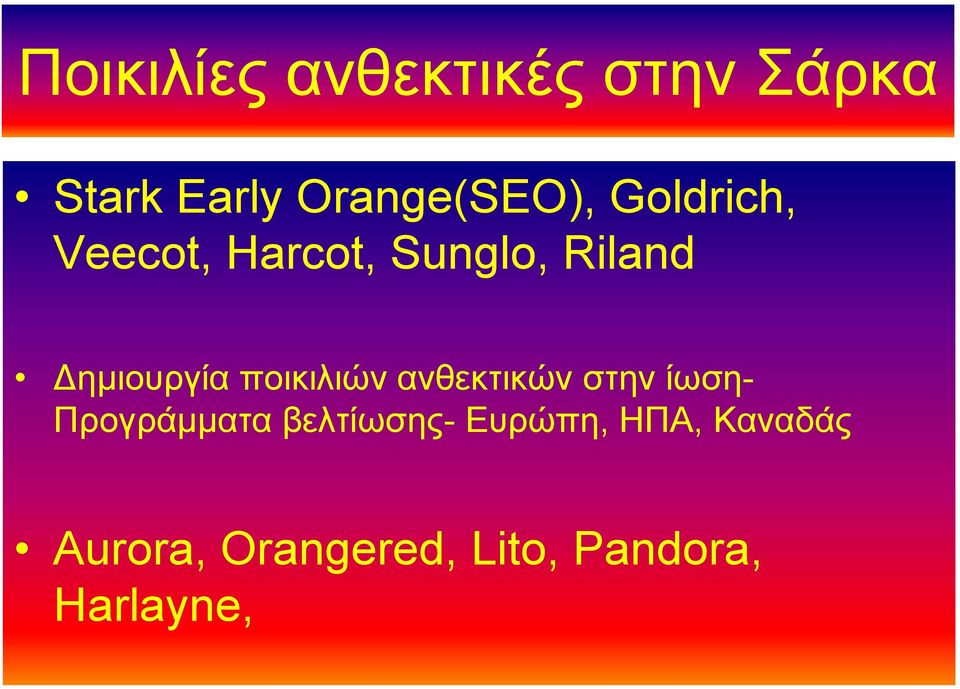 Ποικιλίες ανθεκτικές στην Σάρκα

• Stark Early Orange(SEO), Goldrich, Veecot, Harcot, Sunglo, Riland

• Δημιουργία ποικιλιών ανθεκτικών στην ίωση- Προγράμματα βελτίωσης- Ευρώπη, ΗΠΑ, Καναδάς

• Aurora, Orangered, Lito, Pandora, Harlayne,